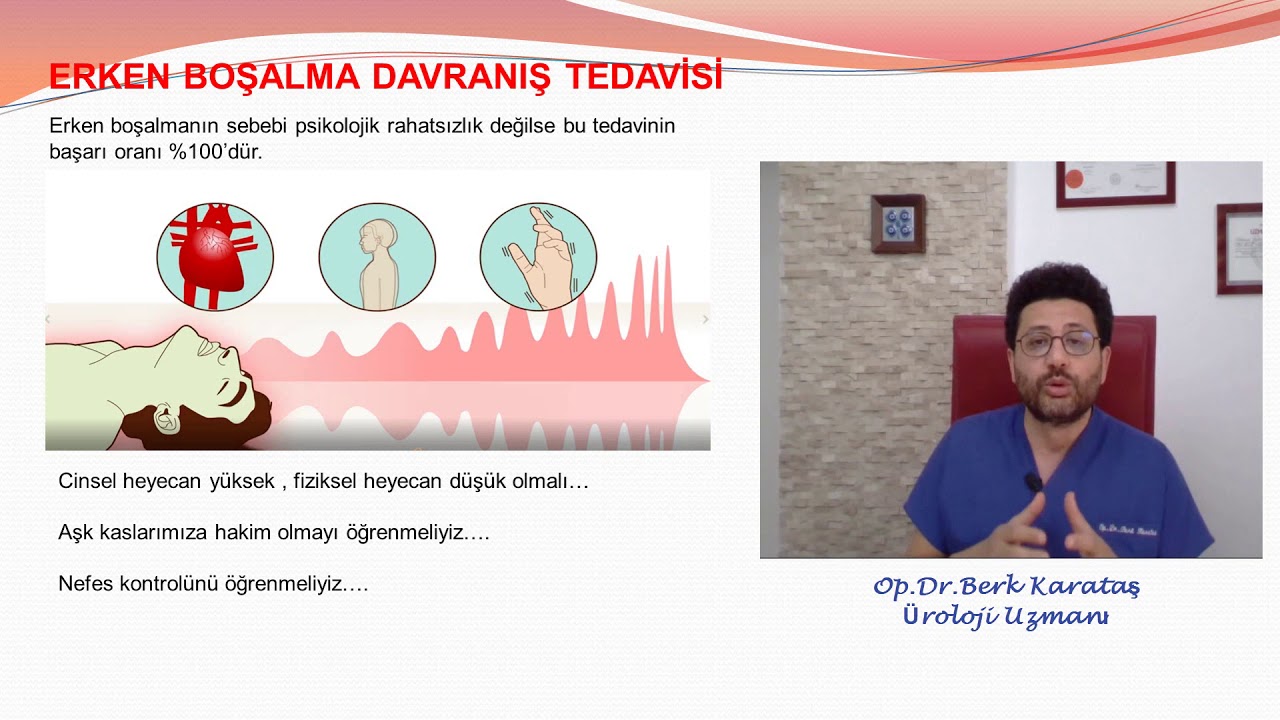 ERKEN BOŞALMA DAVRANIŞ TEDAVİSİ

Erken boşalmanın sebebi psikolojik rahatsızlık değilse bu tedavinin başarı oranı %100'dür.

Cinsel heyecan yüksek , fiziksel heyecan düşük olmalı…

Aşk kaslarımıza hakim olmayı öğrenmeliyiz….

Nefes kontrolünü öğrenmeliyiz….

Op.Dr.Berk Karataş
Üroloji Uzmanı